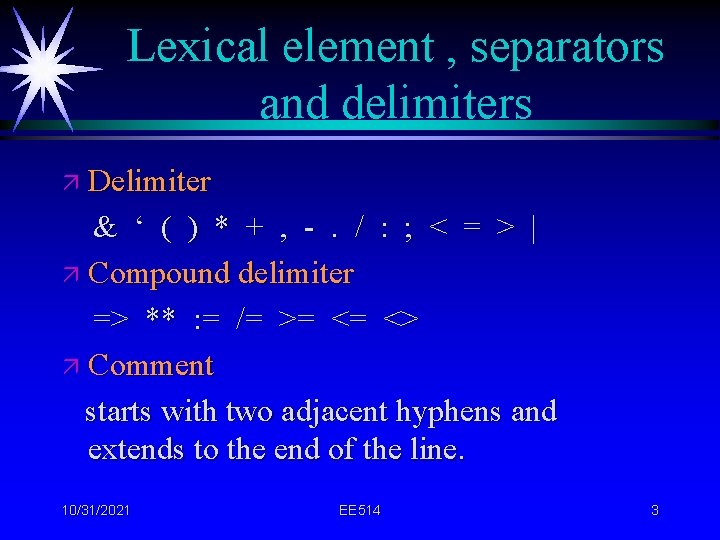 Lexical element , separators and delimiters

Delimiter

& ‘ ( ) * + , - . / : ; < = > |

Compound delimiter

=> ** := /= >= <= <>

Comment

starts with two adjacent hyphens and extends to the end of the line.

10/31/2021 EE514 3